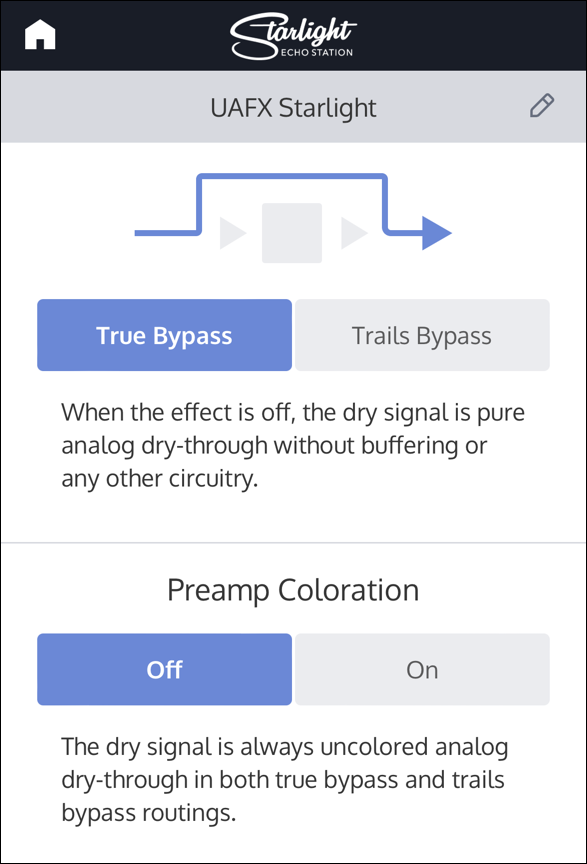 Starlight
ECHO STATION

UAFX Starlight

True Bypass
Trails Bypass

When the effect is off, the dry signal is pure analog dry-through without buffering or any other circuitry.

Preamp Coloration

Off
On

The dry signal is always uncolored analog dry-through in both true bypass and trails bypass routings.